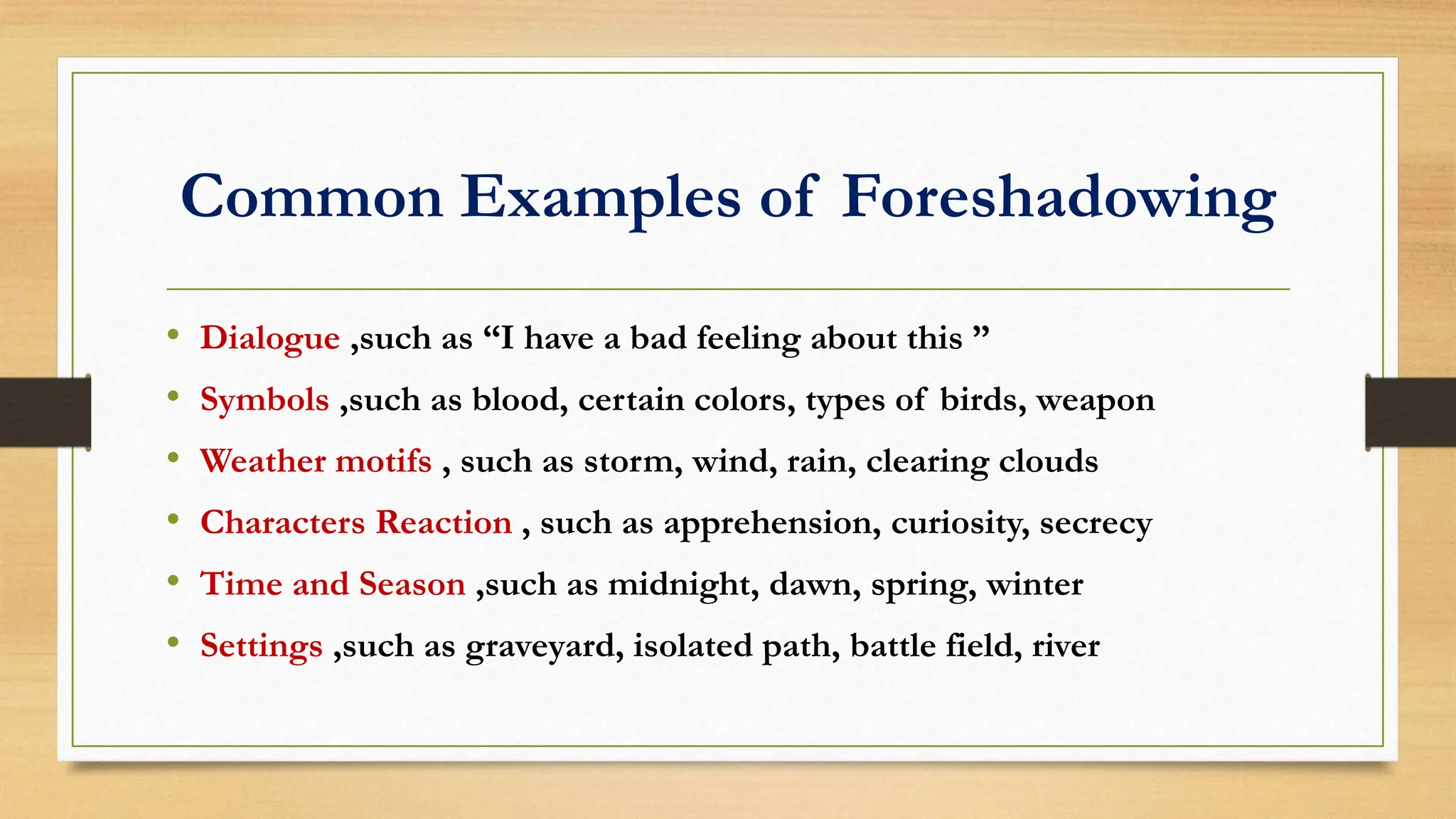 Common Examples of Foreshadowing

• Dialogue ,such as “I have a bad feeling about this ”
• Symbols ,such as blood, certain colors, types of birds, weapon
• Weather motifs , such as storm, wind, rain, clearing clouds
• Characters Reaction , such as apprehension, curiosity, secrecy
• Time and Season ,such as midnight, dawn, spring, winter
• Settings ,such as graveyard, isolated path, battle field, river